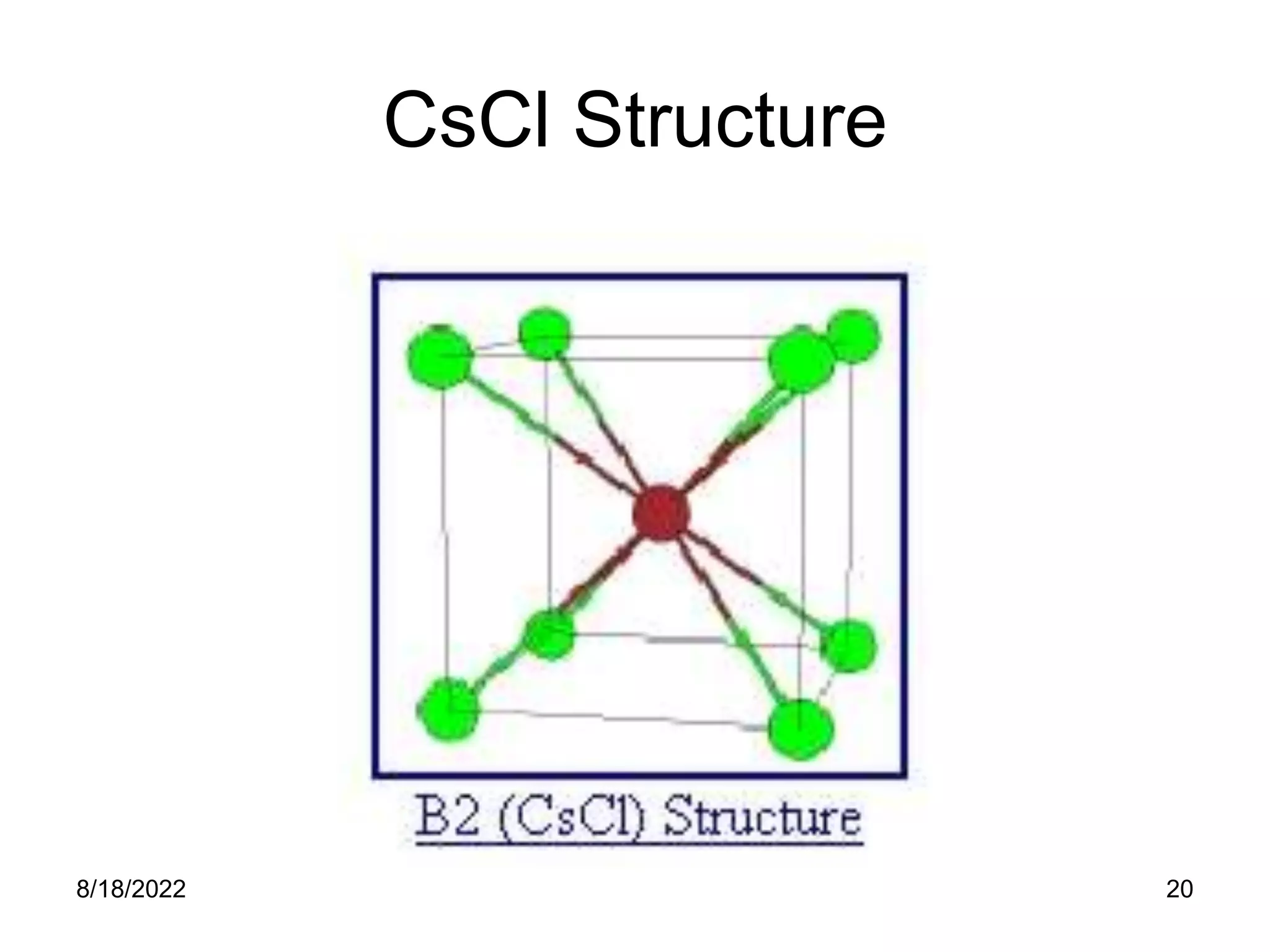 CsCl Structure

B2 (CsCl) Structure

8/18/2022

20